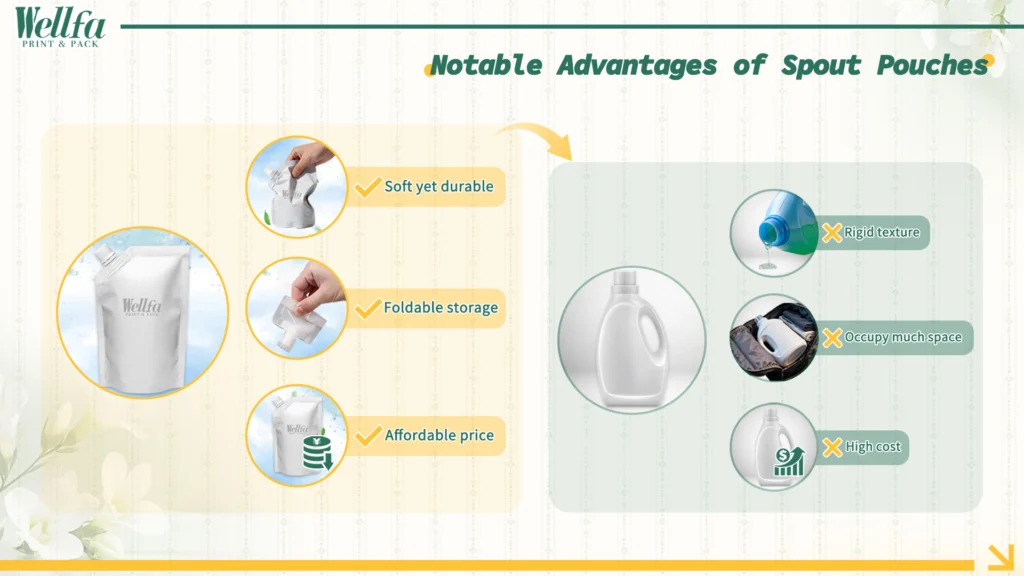 Wellfa
PRINT & PACK

Notable Advantages of Spout Pouches

Wellfa
PRINT & PACK

Soft yet durable

Foldable storage

Affordable price

Rigid texture

Occupy much space

High cost